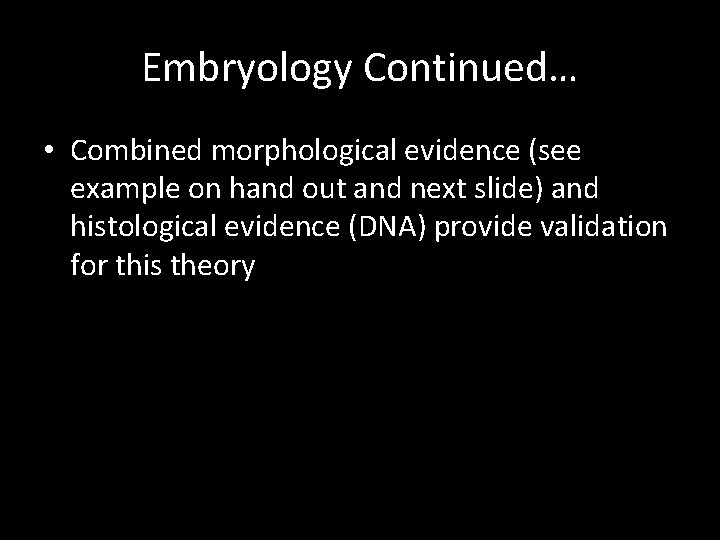 Embryology Continued…

• Combined morphological evidence (see example on hand out and next slide) and histological evidence (DNA) provide validation for this theory